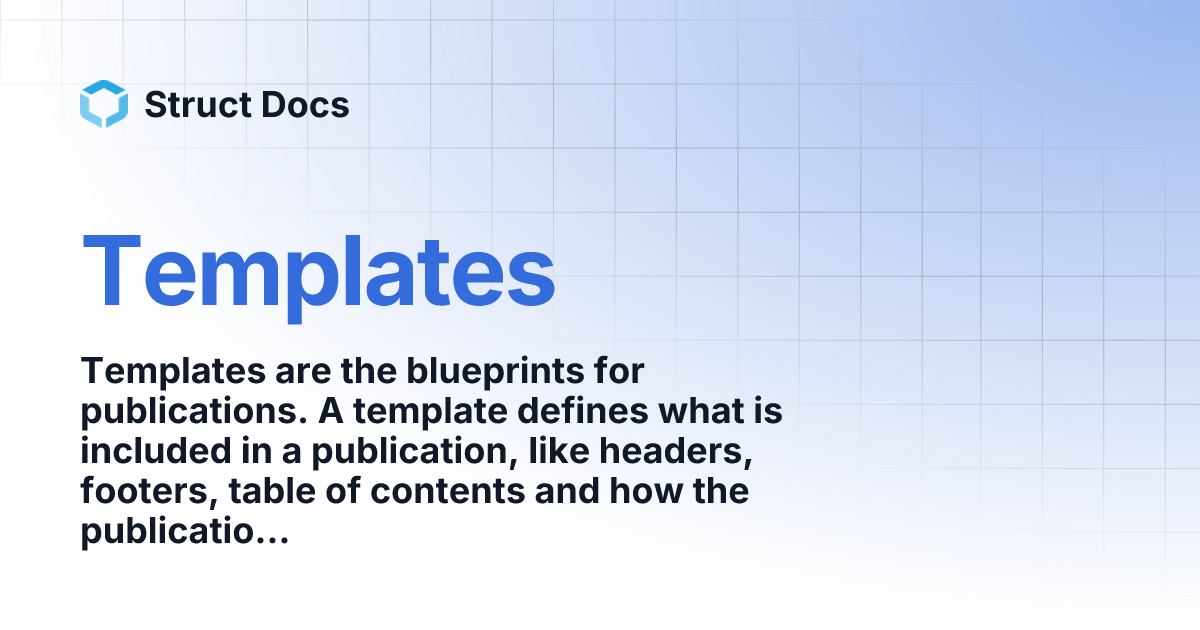 Struct Docs

Templates

Templates are the blueprints for publications. A template defines what is included in a publication, like headers, footers, table of contents and how the publicatio...